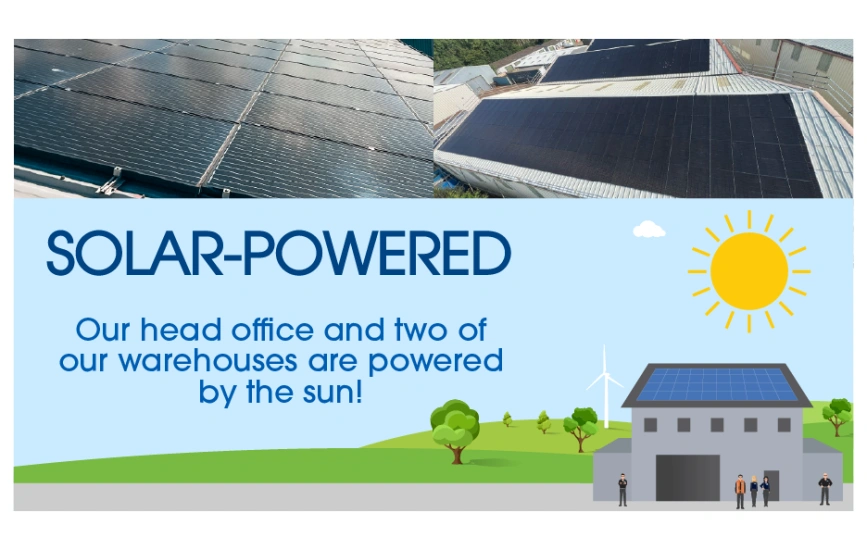 SOLAR-POWERED

Our head office and two of our warehouses are powered by the sun!